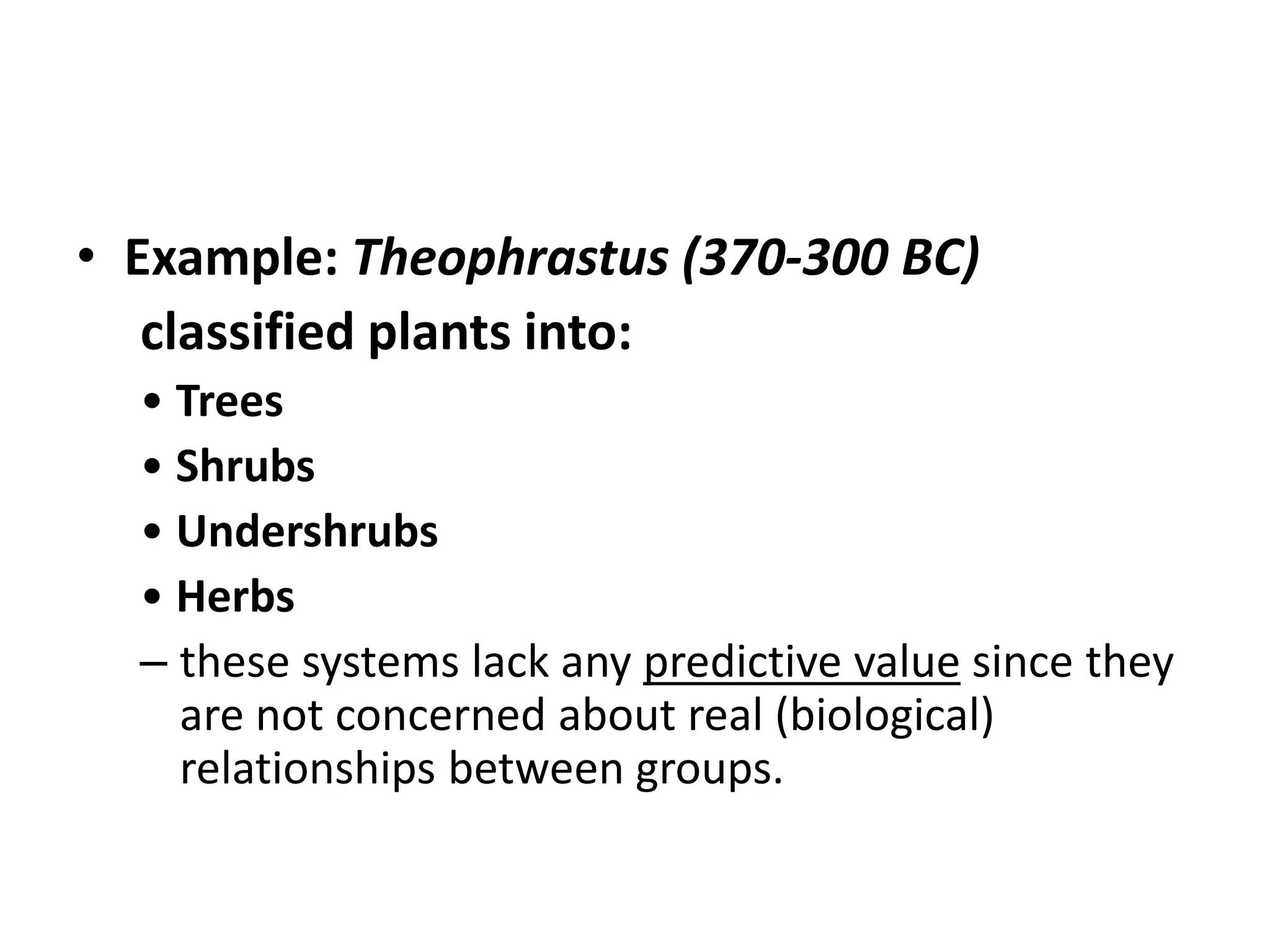 • Example: Theophrastus (370-300 BC) classified plants into:

• Trees
• Shrubs
• Undershrubs
• Herbs

– these systems lack any predictive value since they are not concerned about real (biological) relationships between groups.